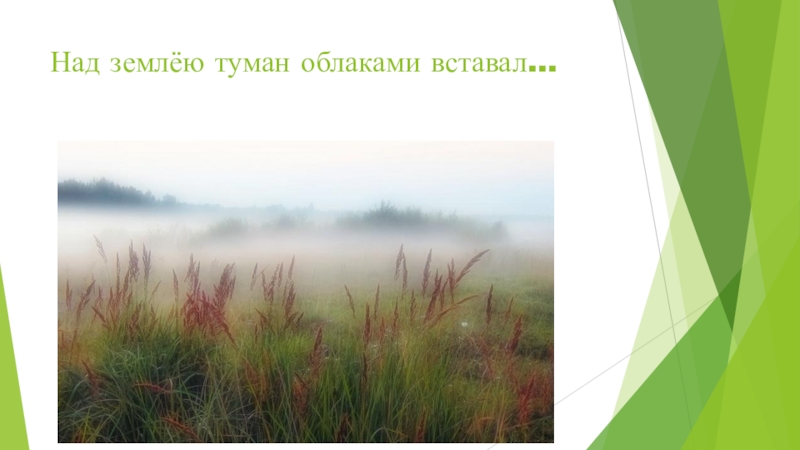 Над землёю туман облаками вставал…